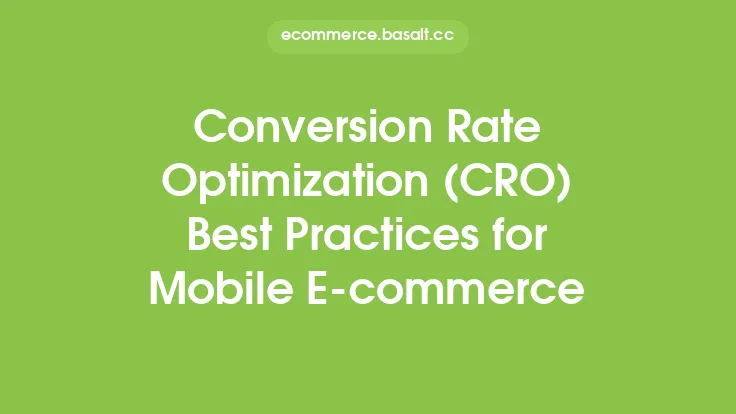 ecommerce.basalt.cc

Conversion Rate Optimization (CRO) Best Practices for Mobile E-commerce